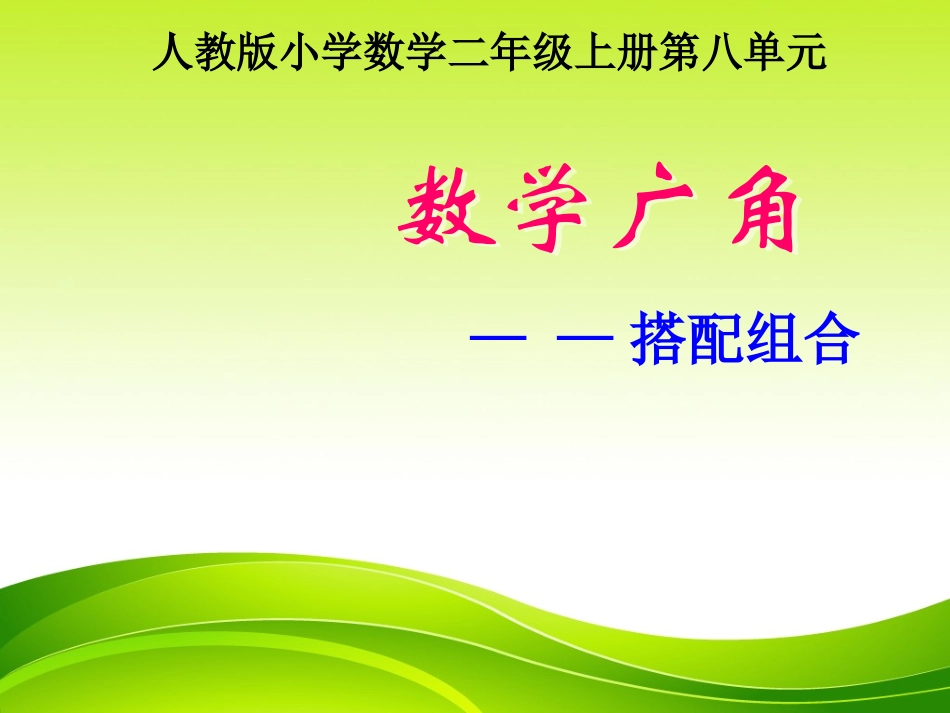 人教版小学数学二年级上册第八单元

数学广角

— — 搭配组合